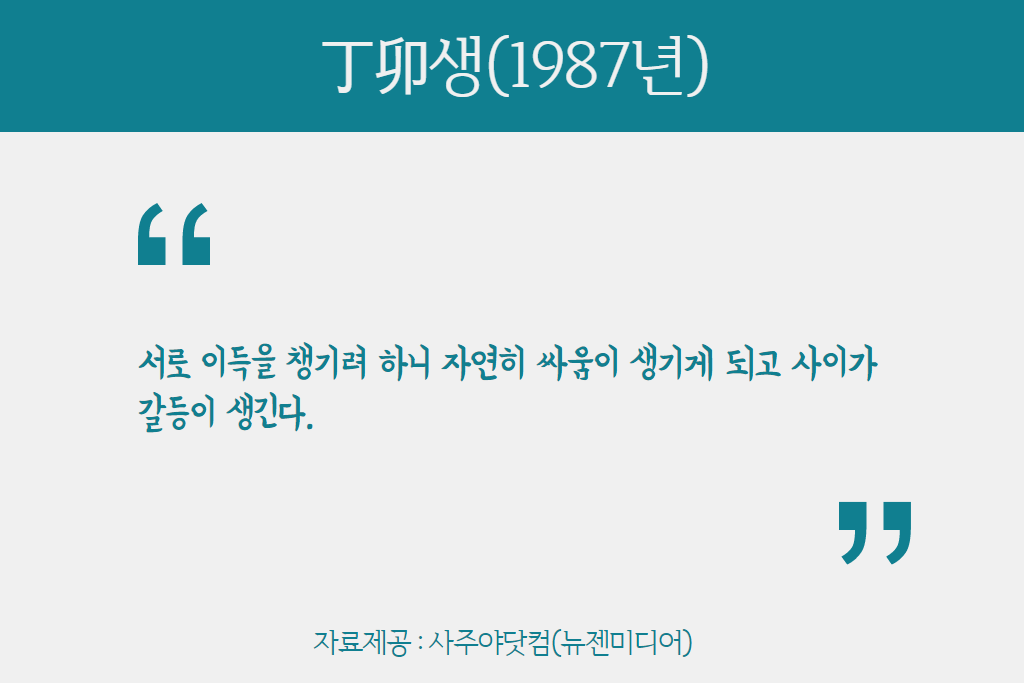 丁卯생(1987년)

“

서로 이득을 챙기려 하니 자연히 싸움이 생기게 되고 사이가 갈등이 생긴다.

”

자료제공 : 사주야닷컴(뉴젠미디어)